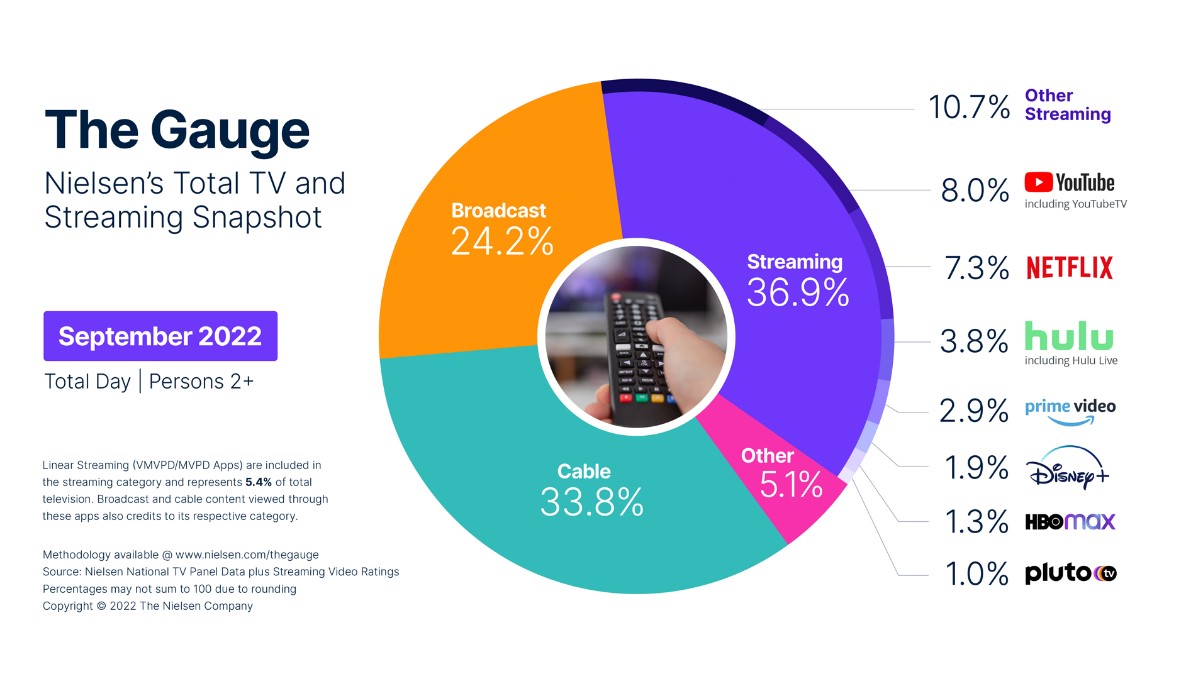 The Gauge
Nielsen's Total TV and Streaming Snapshot

September 2022
Total Day | Persons 2+

Linear Streaming (VMVPD/MVPD Apps) are included in the streaming category and represents 5.4% of total television. Broadcast and cable content viewed through these apps also credits to its respective category.

Methodology available @ www.nielsen.com/thegauge
Source: Nielsen National TV Panel Data plus Streaming Video Ratings
Percentages may not sum to 100 due to rounding
Copyright © 2022 The Nielsen Company

Broadcast 24.2%
Streaming 36.9%
Cable 33.8%
Other 5.1%

10.7% Other Streaming
8.0% YouTube including YouTubeTV
7.3% NETFLIX
3.8% hulu including Hulu Live
2.9% prime video
1.9% Disney+
1.3% HBO max
1.0% pluto tv